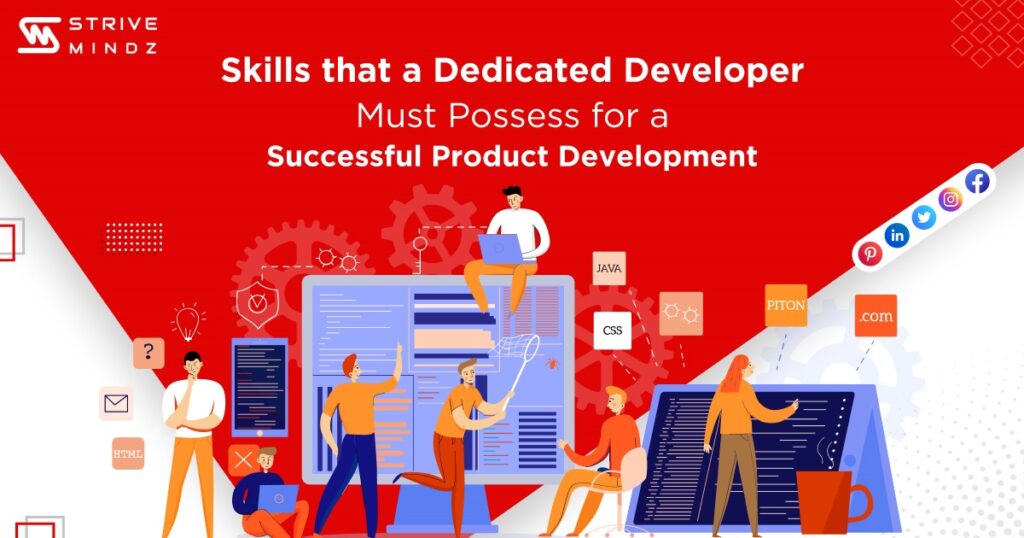 STRIVE MINDZ

Skills that a Dedicated Developer Must Possess for a Successful Product Development

JAVA

CSS

PITON

.com

?

HTML